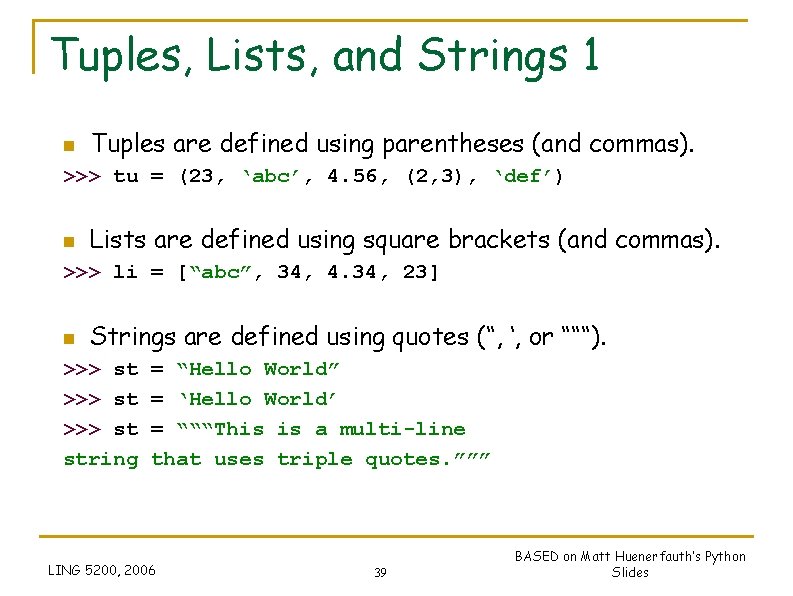 Tuples, Lists, and Strings 1

Tuples are defined using parentheses (and commas).

>>> tu = (23, ‘abc’, 4.56, (2,3), ‘def’)

Lists are defined using square brackets (and commas).

>>> li = [“abc”, 34, 4.34, 23]

Strings are defined using quotes (“, ‘, or “““).

>>> st = “Hello World”
>>> st = ‘Hello World’
>>> st = “““This is a multi-line
string that uses triple quotes.”””

LING 5200, 2006

39

BASED on Matt Huenerfauth's Python Slides